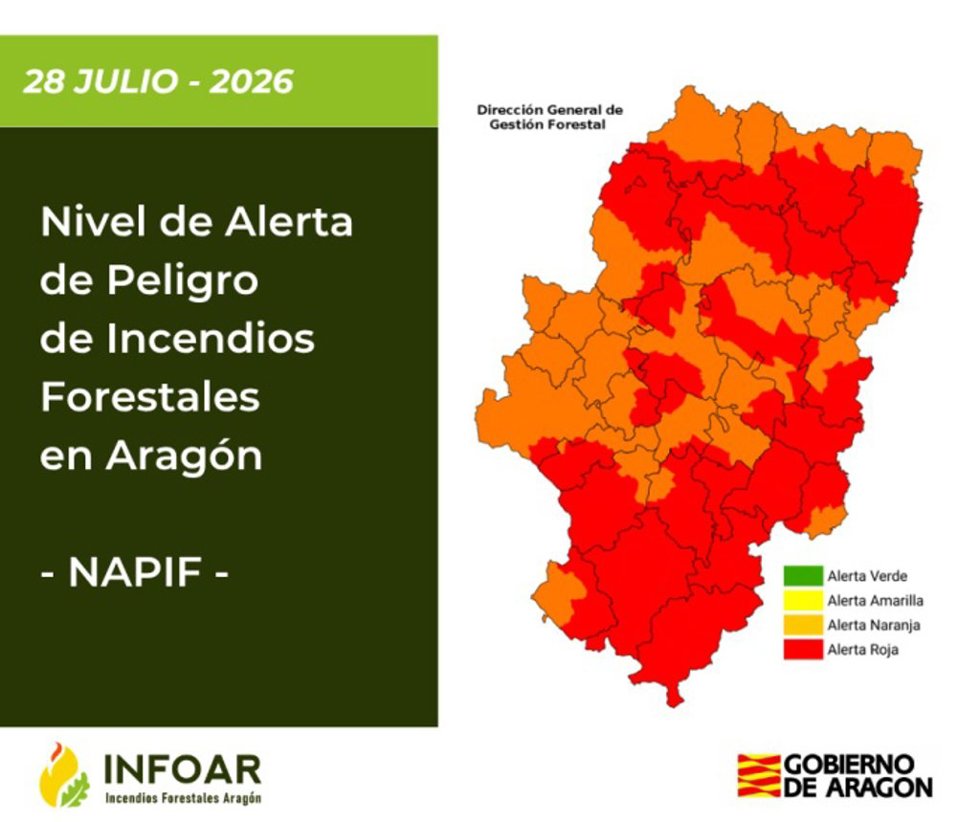 28 JULIO - 2026

Nivel de Alerta de Peligro de Incendios Forestales en Aragón

- NAPIF -

Dirección General de Gestión Forestal

Alerta Verde
Alerta Amarilla
Alerta Naranja
Alerta Roja

INFOAR
Incendios Forestales Aragón

GOBIERNO DE ARAGON